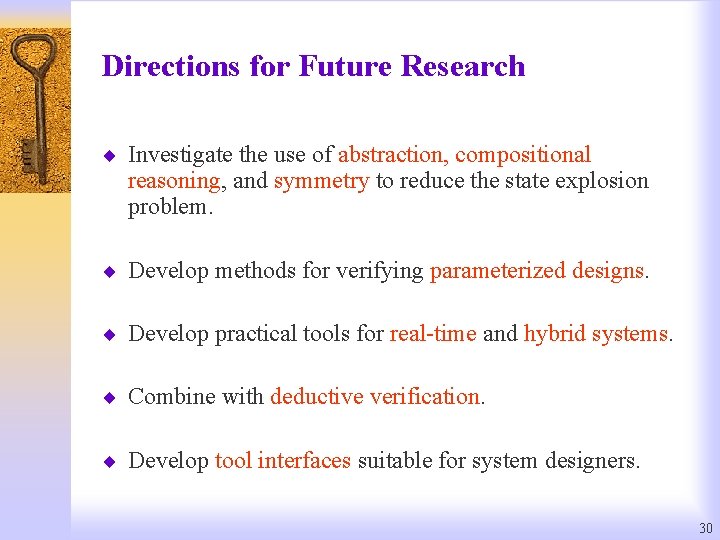 Directions for Future Research

◆ Investigate the use of abstraction, compositional reasoning, and symmetry to reduce the state explosion problem.

◆ Develop methods for verifying parameterized designs.

◆ Develop practical tools for real-time and hybrid systems.

◆ Combine with deductive verification.

◆ Develop tool interfaces suitable for system designers.

30